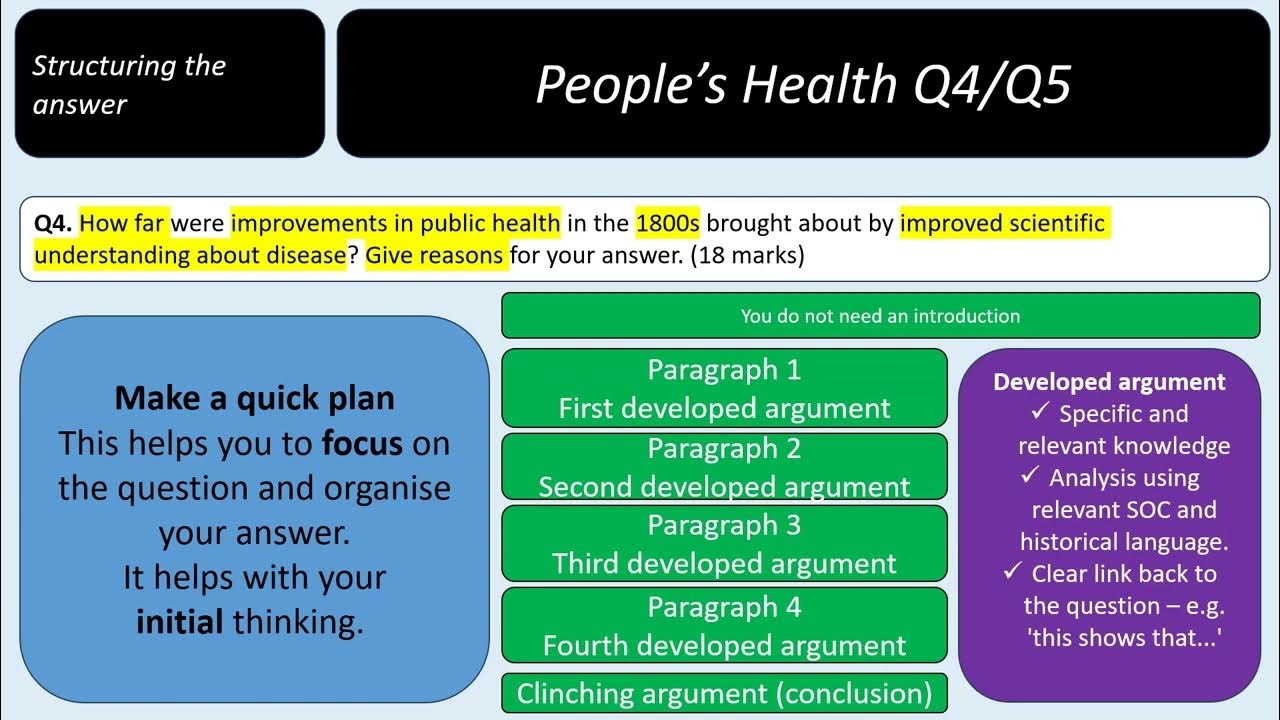 Structuring the answer

People's Health Q4/Q5

Q4. How far were improvements in public health in the 1800s brought about by improved scientific understanding about disease? Give reasons for your answer. (18 marks)

Make a quick plan
This helps you to focus on the question and organise your answer.
It helps with your initial thinking.

You do not need an introduction

Paragraph 1
First developed argument

Paragraph 2
Second developed argument

Paragraph 3
Third developed argument

Paragraph 4
Fourth developed argument

Clinching argument (conclusion)

Developed argument
✓ Specific and relevant knowledge
✓ Analysis using relevant SOC and historical language.
✓ Clear link back to the question – e.g. 'this shows that...'